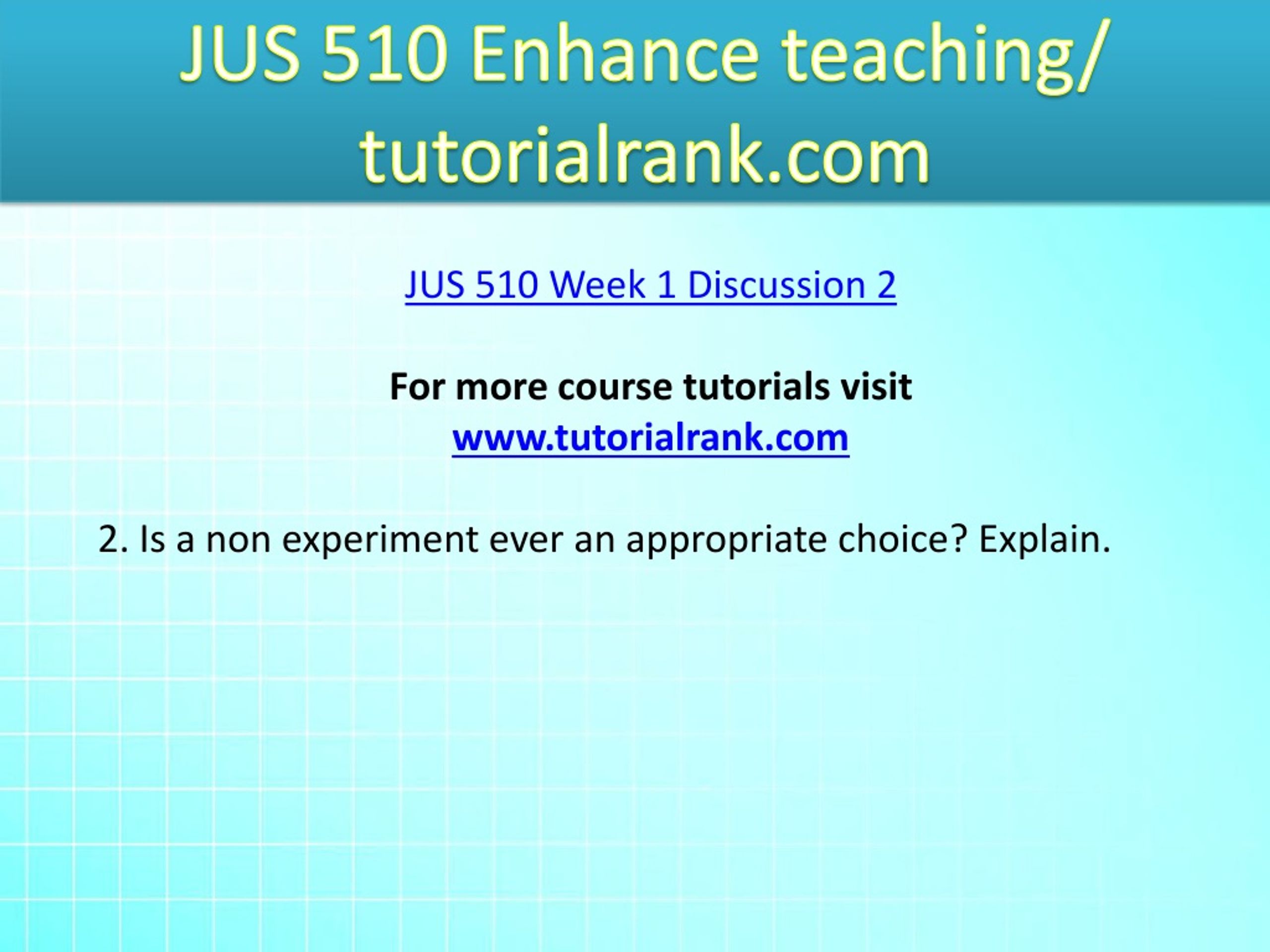 JUS 510 Enhance teaching/ tutorialrank.com

JUS 510 Week 1 Discussion 2

For more course tutorials visit
www.tutorialrank.com

2. Is a non experiment ever an appropriate choice? Explain.